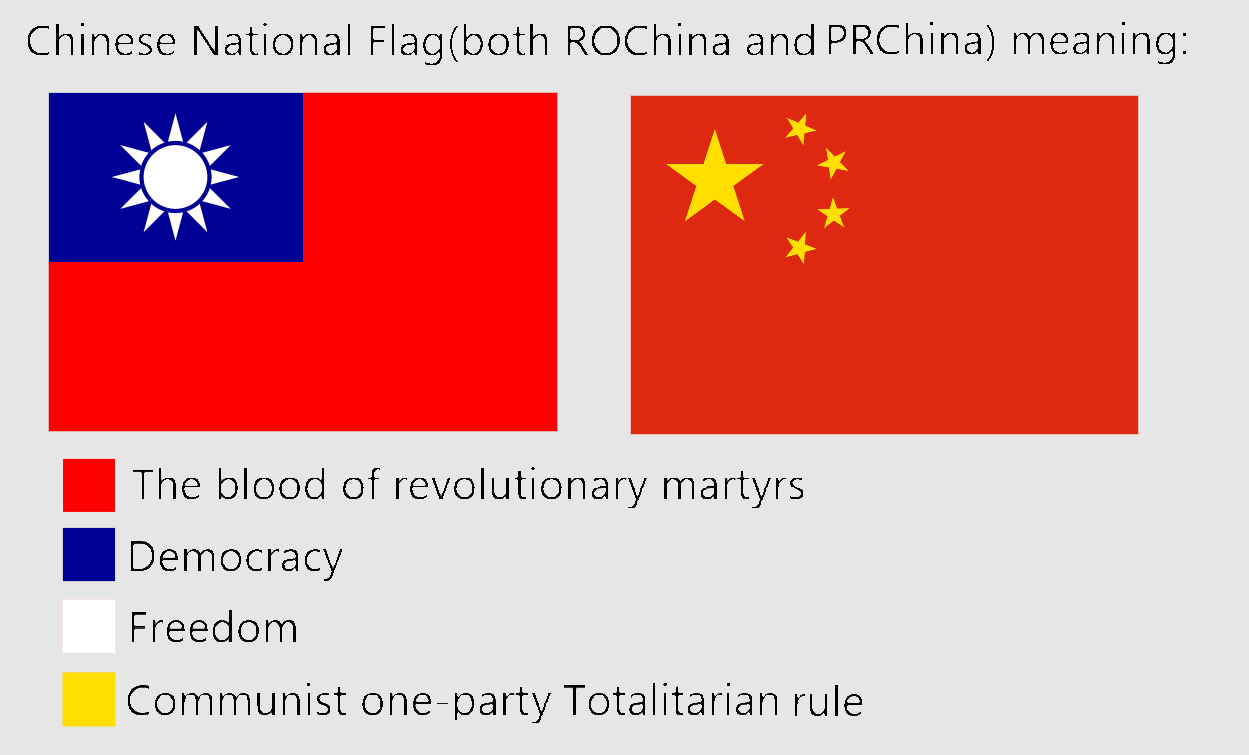 Chinese National Flag(both ROChina and PRChina) meaning:

The blood of revolutionary martyrs

Democracy

Freedom

Communist one-party Totalitarian rule